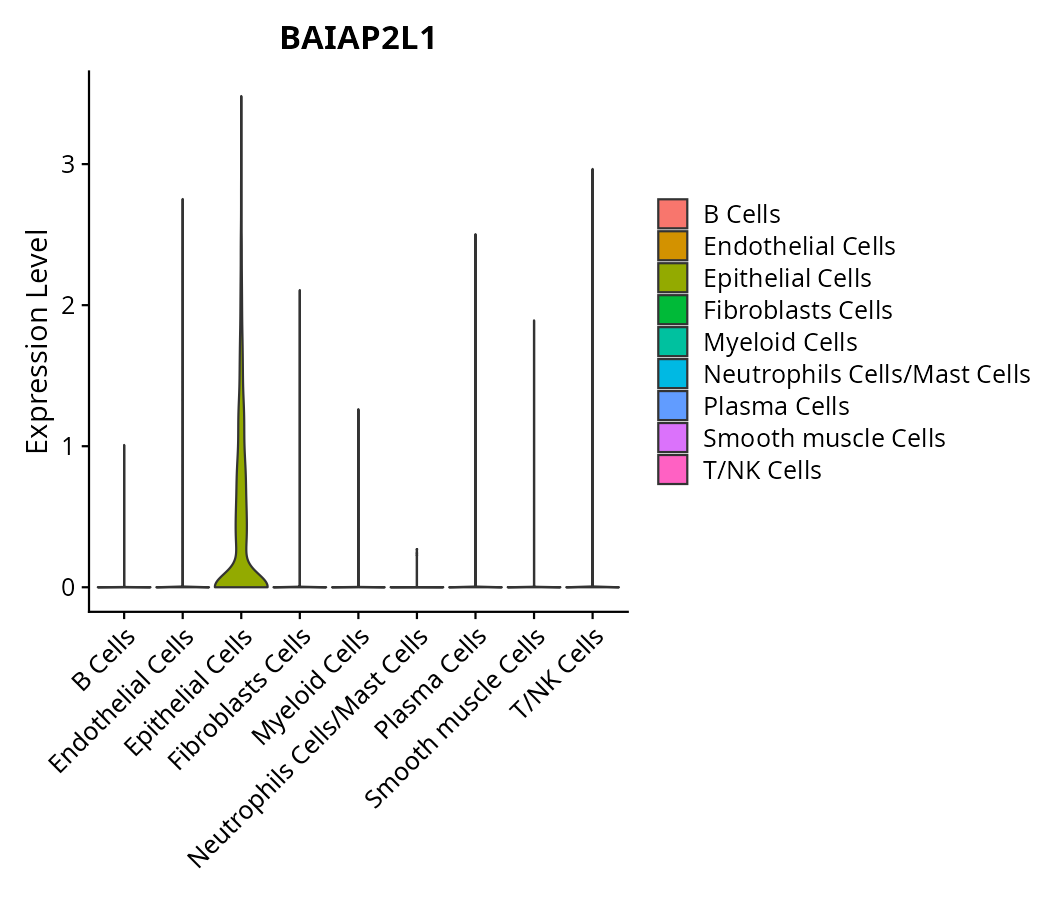 BAIAP2L1

Expression Level

3
2
1
0

B Cells
Endothelial Cells
Epithelial Cells
Fibroblasts Cells
Myeloid Cells
Neutrophils Cells/Mast Cells
Plasma Cells
Smooth muscle Cells
T/NK Cells

B Cells
Endothelial Cells
Epithelial Cells
Fibroblasts Cells
Myeloid Cells
Neutrophils Cells/Mast Cells
Plasma Cells
Smooth muscle Cells
T/NK Cells